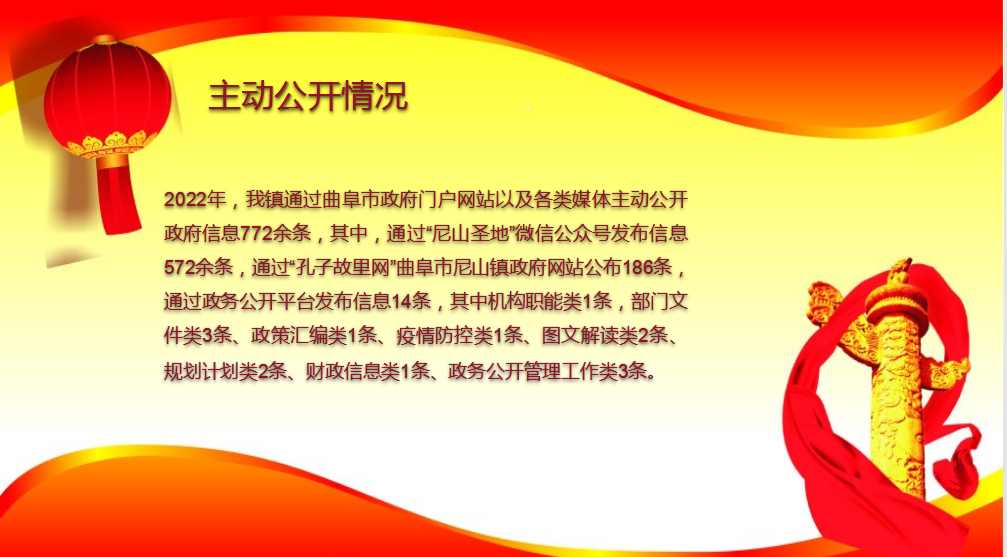 主动公开情况

2022年，我镇通过曲阜市政府门户网站以及各类媒体主动公开政府信息772余条，其中，通过“尼山圣地”微信公众号发布信息572余条，通过“孔子故里网”曲阜市尼山镇政府网站公布186条，通过政务公开平台发布信息14条，其中机构职能类1条，部门文件类3条、政策汇编类1条、疫情防控类1条、图文解读类2条、规划计划类2条、财政信息类1条、政务公开管理工作类3条。